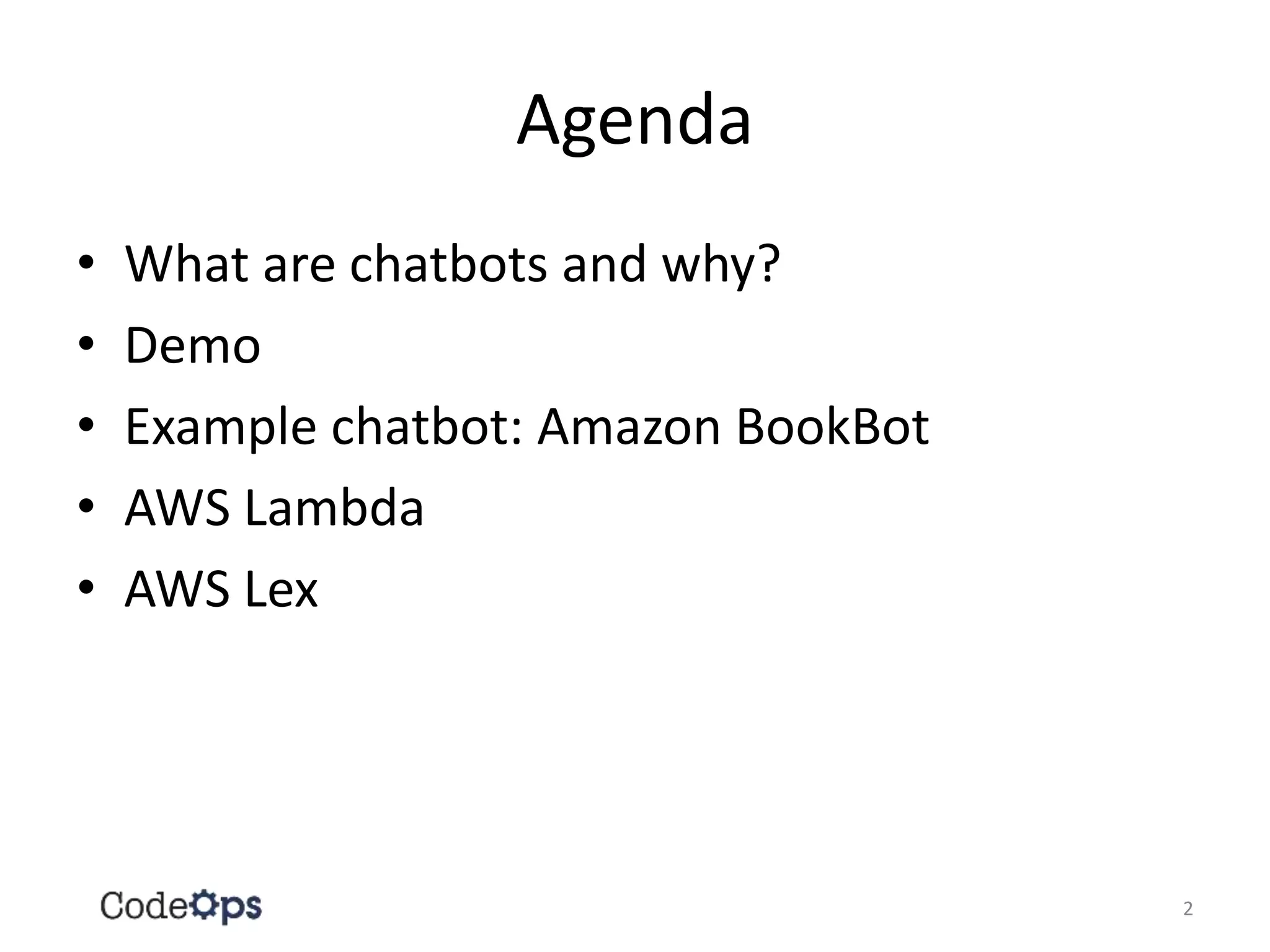 Agenda

• What are chatbots and why?
• Demo
• Example chatbot: Amazon BookBot
• AWS Lambda
• AWS Lex

CodeOps

2